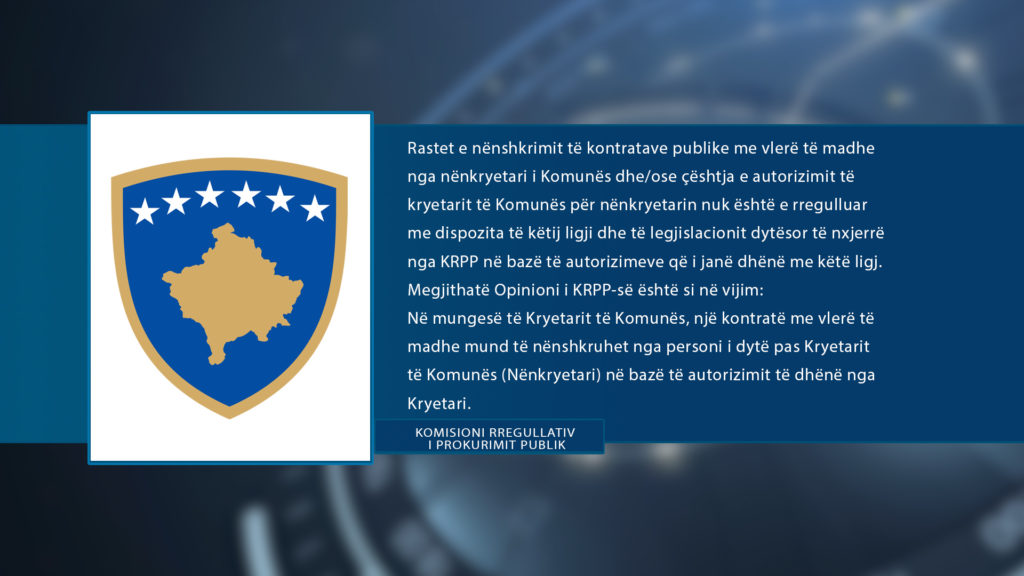 Rastet e nënshkrimit të kontratave publike me vlerë të madhe nga nënkryetari i Komunës dhe/ose çështja e autorizimit të kryetarit të Komunës për nënkryetarin nuk është e rregulluar me dispozita të këtij ligji dhe të legjislacionit dytësor të nxjerrë nga KRPP në bazë të autorizimeve që i janë dhënë me këtë ligj. Megjithatë Opinioni i KRPP-së është si në vijim:
Në mungesë të Kryetarit të Komunës, një kontratë me vlerë të madhe mund të nënshkruhet nga personi i dytë pas Kryetarit të Komunës (Nënkryetari) në bazë të autorizimit të dhënë nga Kryetari.

KOMISIONI RREGULLATIV I PROKURIMIT PUBLIK